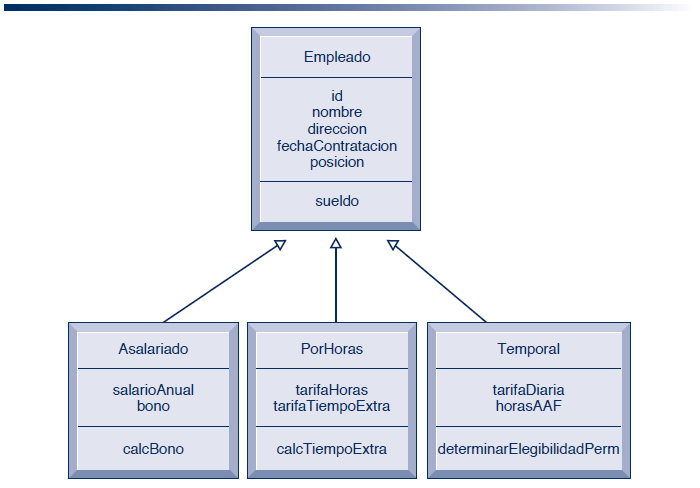 Empleado

id
nombre
direccion
fechaContratacion
posicion

sueldo

Asalariado

salarioAnual
bono

calcBono

PorHoras

tarifaHoras
tarifaTiempoExtra

calcTiempoExtra

Temporal

tarifaDiaria
horasAAF

determinarElegibilidadPerm